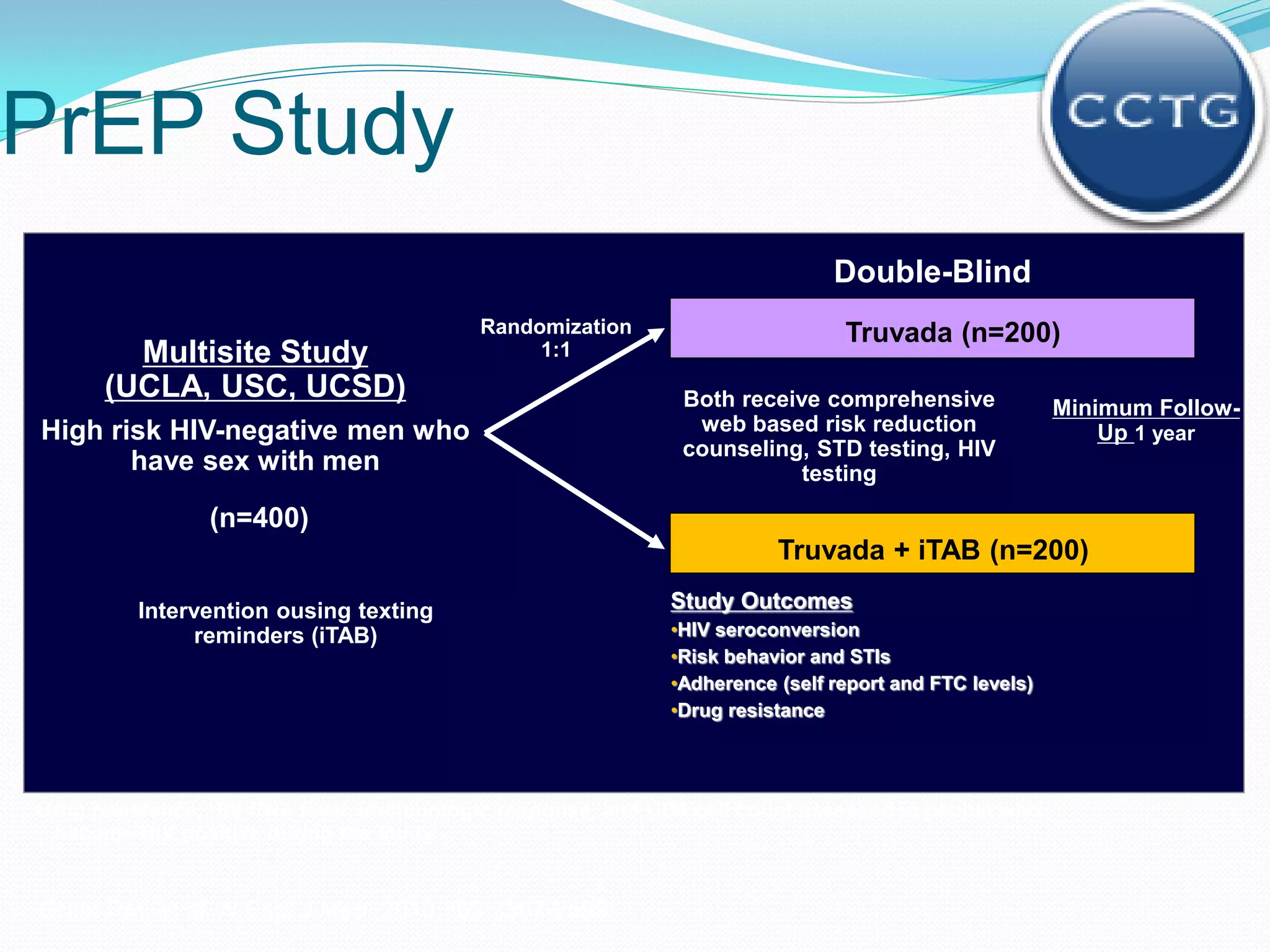 PrEP Study

CCTG

Multisite Study (UCLA, USC, UCSD)

High risk HIV-negative men who have sex with men

(n=400)

Intervention ousing texting reminders (iTAB)

Randomization 1:1

Double-Blind

Truvada (n=200)

Both receive comprehensive web based risk reduction counseling, STD testing, HIV testing

Minimum Follow-Up 1 year

Truvada + iTAB (n=200)

Study Outcomes
•HIV seroconversion
•Risk behavior and STIs
•Adherence (self report and FTC levels)
•Drug resistance